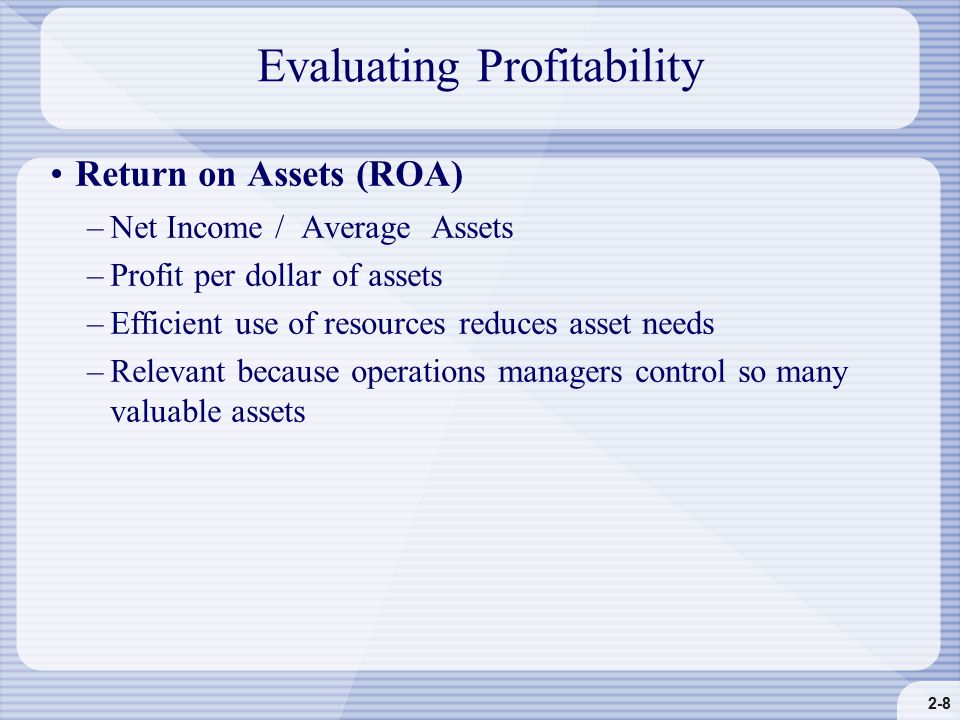 Evaluating Profitability

• Return on Assets (ROA)

– Net Income / Average Assets

– Profit per dollar of assets

– Efficient use of resources reduces asset needs

– Relevant because operations managers control so many valuable assets

2-8